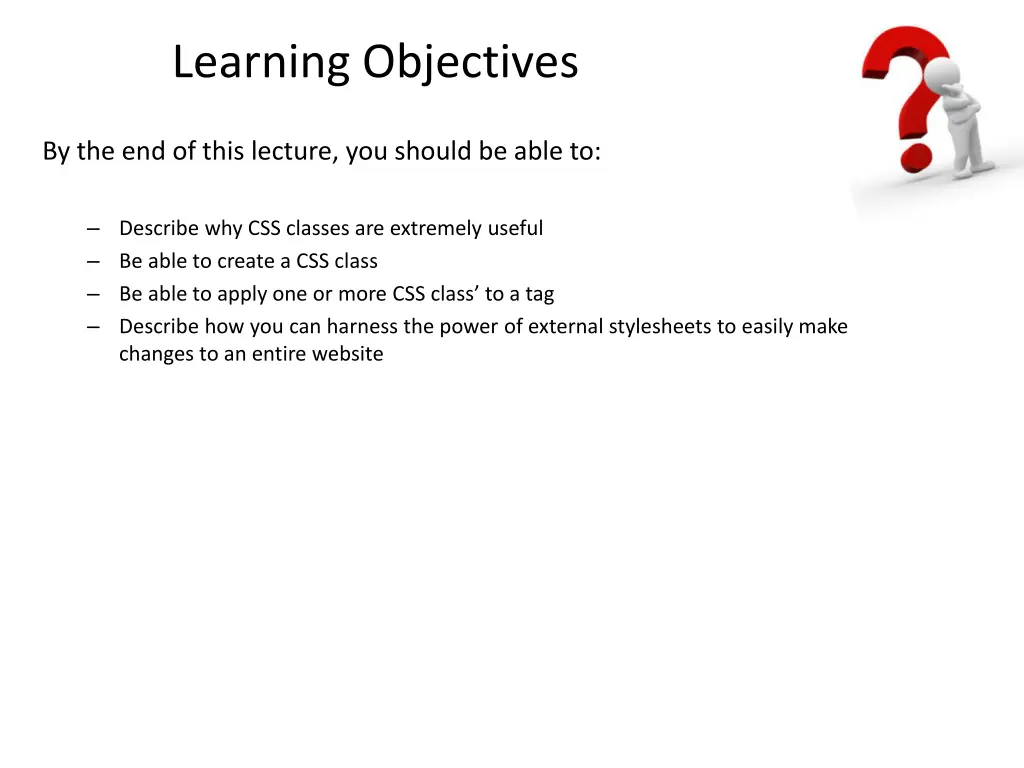 Learning Objectives

By the end of this lecture, you should be able to:

– Describe why CSS classes are extremely useful
– Be able to create a CSS class
– Be able to apply one or more CSS class’ to a tag
– Describe how you can harness the power of external stylesheets to easily make changes to an entire website